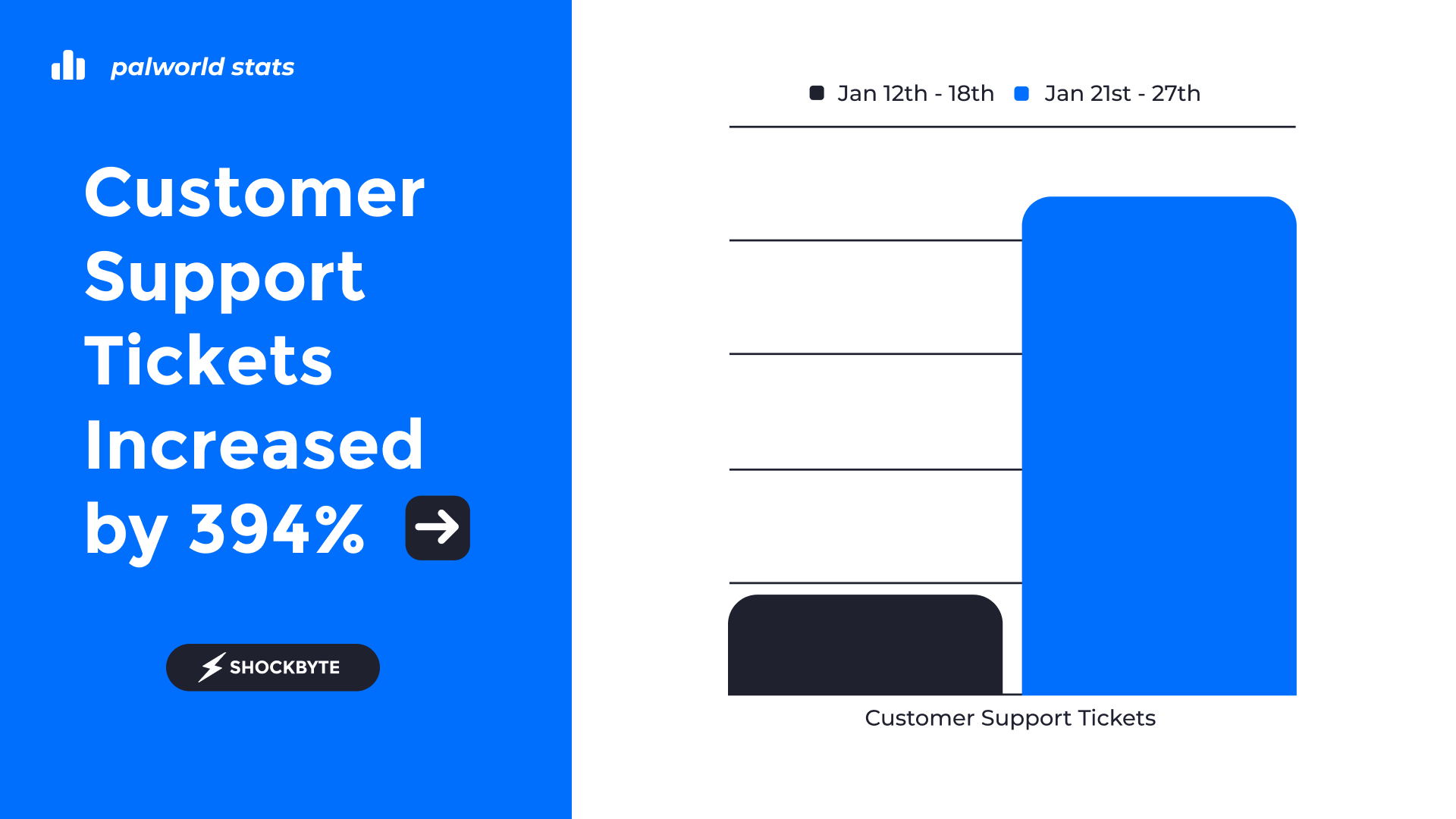 palworld stats

Customer Support Tickets Increased by 394%

SHOCKBYTE

Jan 12th - 18th Jan 21st - 27th

Customer Support Tickets